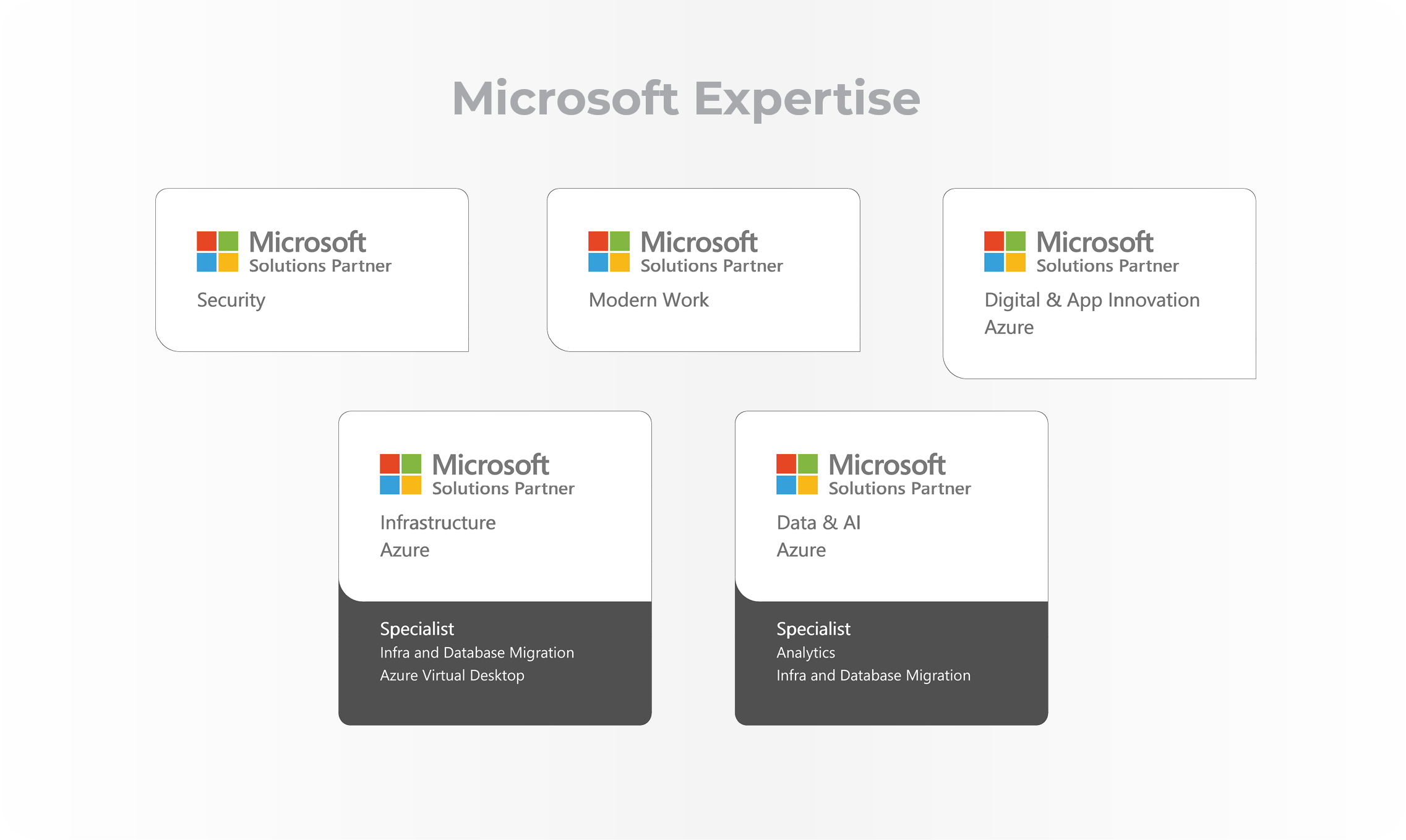 Microsoft Expertise

Microsoft
Solutions Partner
Security

Microsoft
Solutions Partner
Modern Work

Microsoft
Solutions Partner
Digital & App Innovation
Azure

Microsoft
Solutions Partner
Infrastructure
Azure

Specialist
Infra and Database Migration
Azure Virtual Desktop

Microsoft
Solutions Partner
Data & AI
Azure

Specialist
Analytics
Infra and Database Migration